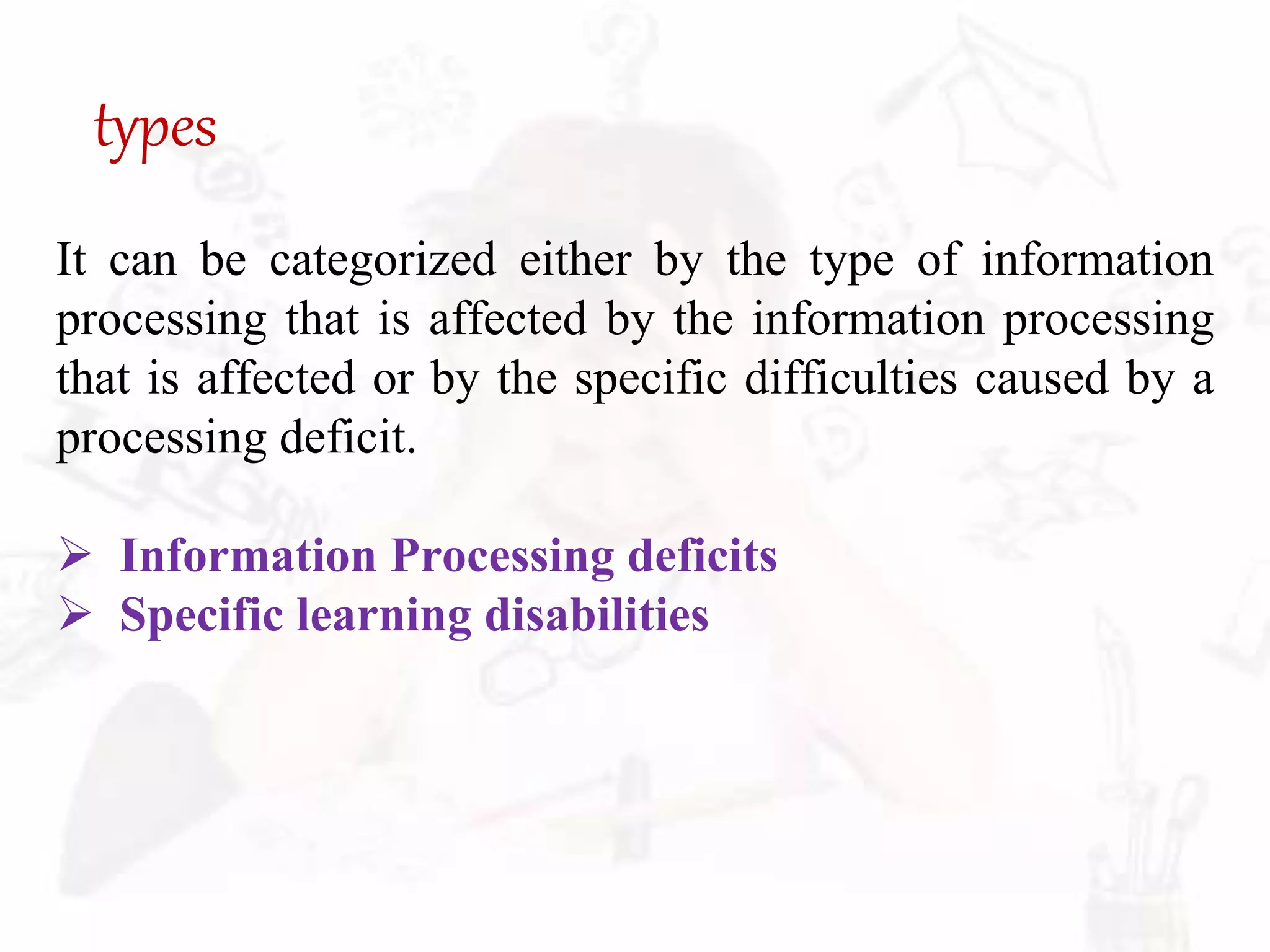 types

It can be categorized either by the type of information processing that is affected by the information processing that is affected or by the specific difficulties caused by a processing deficit.

➢ Information Processing deficits
➢ Specific learning disabilities